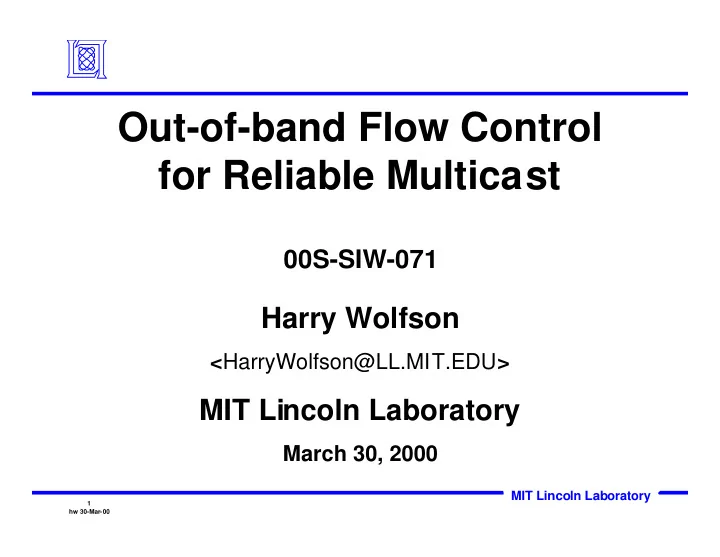 Out-of-band Flow Control for Reliable Multicast

00S-SIW-071

Harry Wolfson

<HarryWolfson@LL.MIT.EDU>

MIT Lincoln Laboratory

March 30, 2000

MIT Lincoln Laboratory

1
hw 30-Mar-00